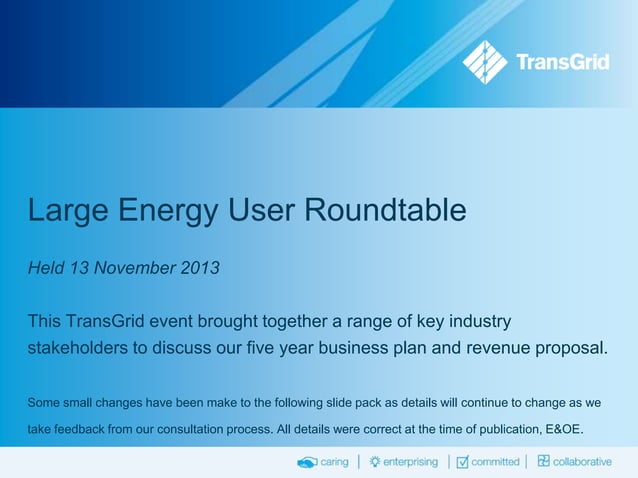 TransGrid

Large Energy User Roundtable

Held 13 November 2013

This TransGrid event brought together a range of key industry stakeholders to discuss our five year business plan and revenue proposal.

Some small changes have been make to the following slide pack as details will continue to change as we take feedback from our consultation process. All details were correct at the time of publication, E&OE.

caring | enterprising | committed | collaborative